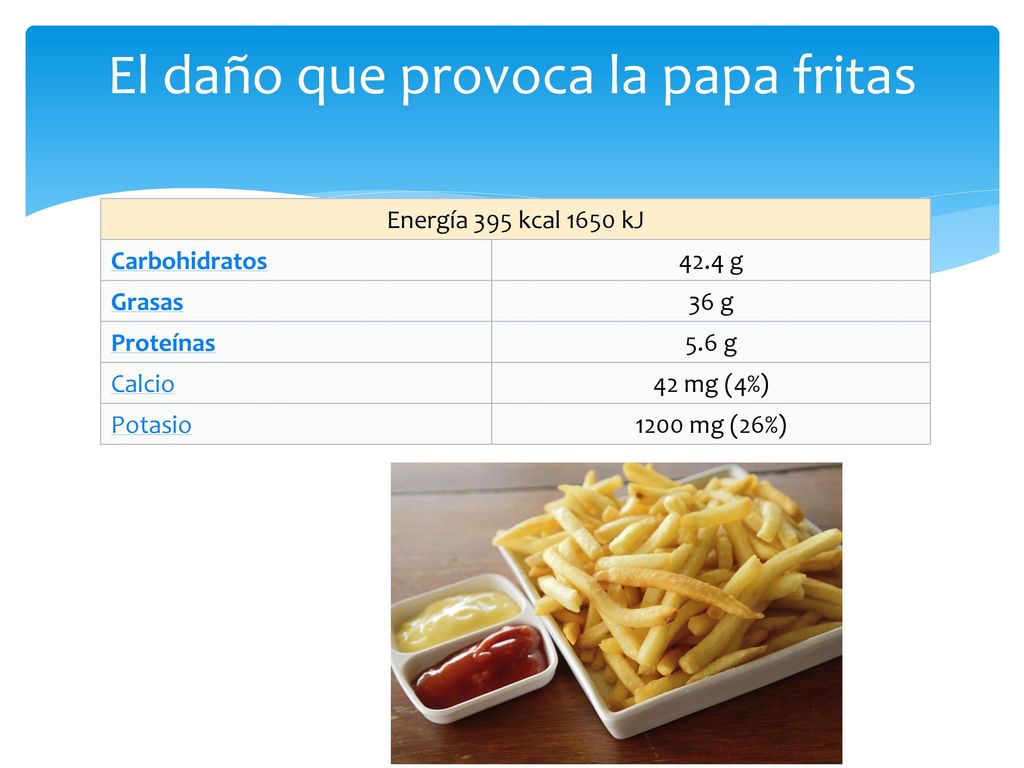 El daño que provoca la papa fritas

| Energía 395 kcal 1650 kJ | |
|---|---|
| Carbohidratos | 42.4 g |
| Grasas | 36 g |
| Proteínas | 5.6 g |
| Calcio | 42 mg (4%) |
| Potasio | 1200 mg (26%) |